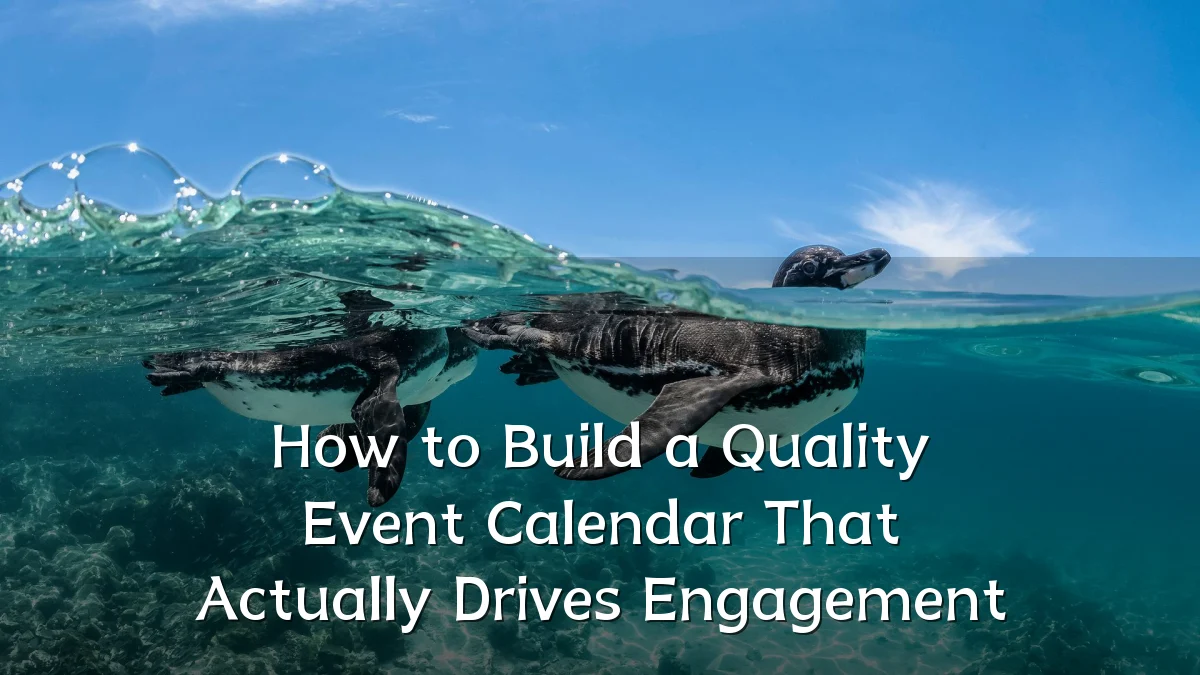 How to Build a Quality Event Calendar That Actually Drives Engagement